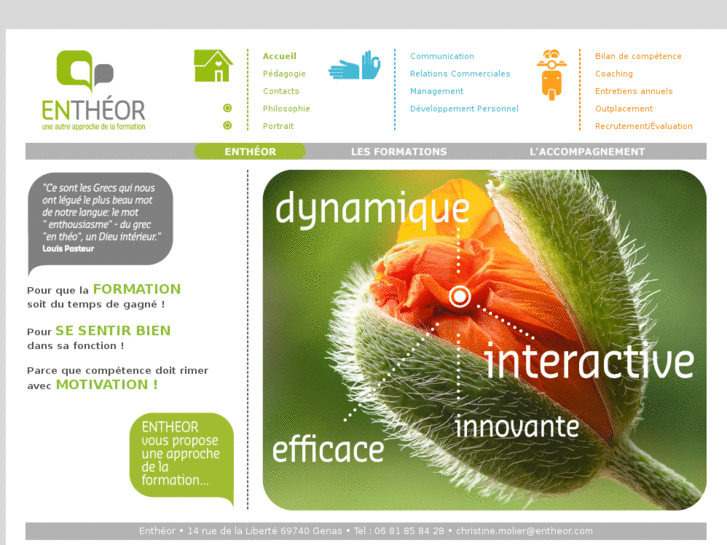 ENTHÉOR
une autre approche de la formation

Accueil
Pédagogie
Contacts
Philosophie
Portrait

Communication
Relations Commerciales
Management
Développement Personnel

Bilan de compétence
Coaching
Entretiens annuels
Outplacement
Recrutement/Évaluation

ENTHÉOR LES FORMATIONS L'ACCOMPAGNEMENT

"Ce sont les Grecs qui nous ont légué le plus beau mot de notre langue: le mot " enthousiasme" - du grec "en théo", un Dieu intérieur."
Louis Pasteur

Pour que la FORMATION soit du temps de gagné !

Pour SE SENTIR BIEN dans sa fonction !

Parce que compétence doit rimer avec MOTIVATION !

ENTHEOR vous propose une approche de la formation...

dynamique
interactive
innovante
efficace

Enthéor • 14 rue de la Liberté 69740 Genas • Tel : 06 81 85 84 28 • christine.molier@entheor.com